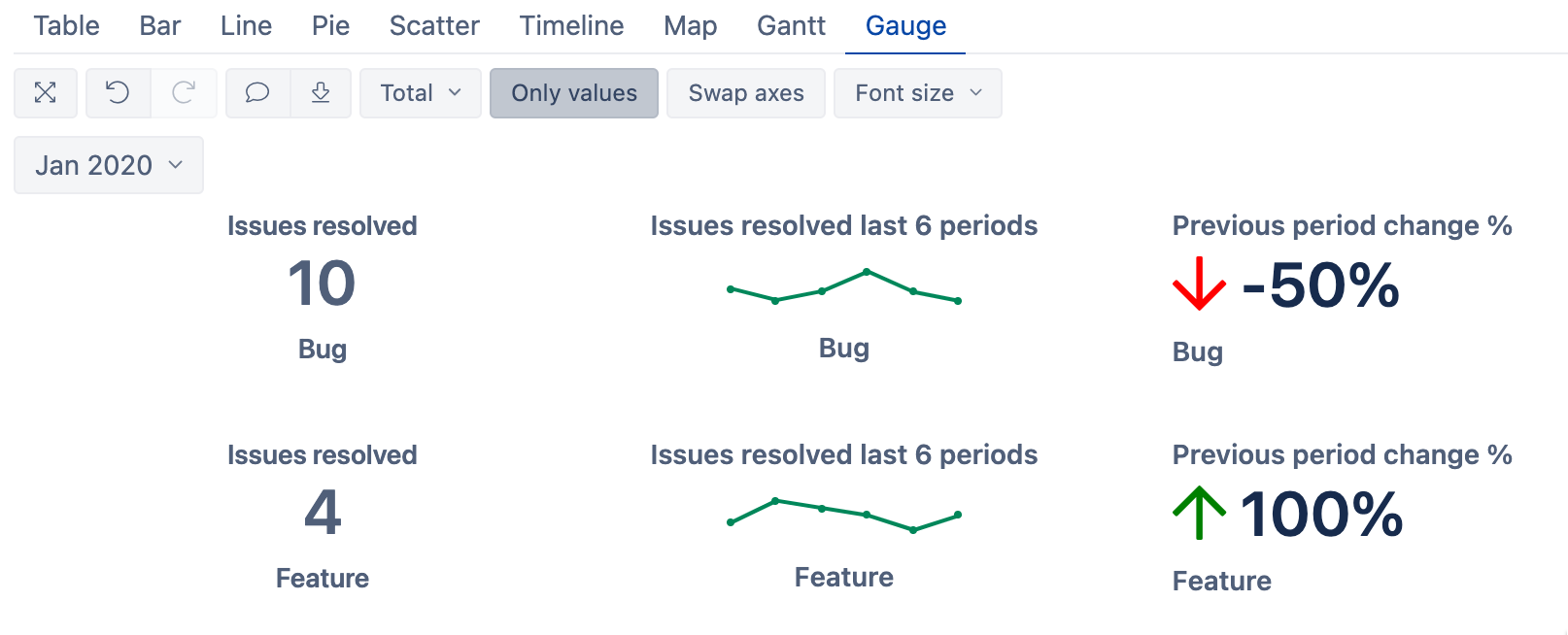 Table Bar Line Pie Scatter Timeline Map Gantt Gauge

Total Only values Swap axes Font size

Jan 2020

Issues resolved
10
Bug

Issues resolved last 6 periods
Bug

Previous period change %
-50%
Bug

Issues resolved
4
Feature

Issues resolved last 6 periods
Feature

Previous period change %
100%
Feature